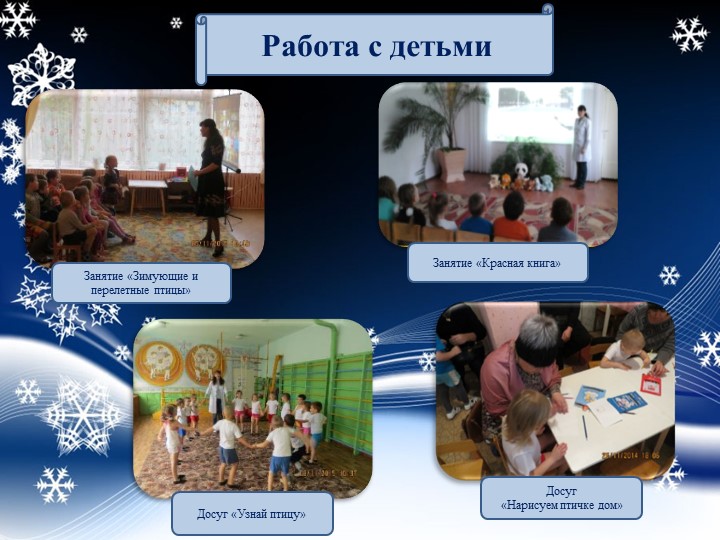 Работа с детьми

Занятие «Зимующие и перелетные птицы»

Занятие «Красная книга»

Досуг «Узнай птицу»

Досуг «Нарисуем птичке дом»